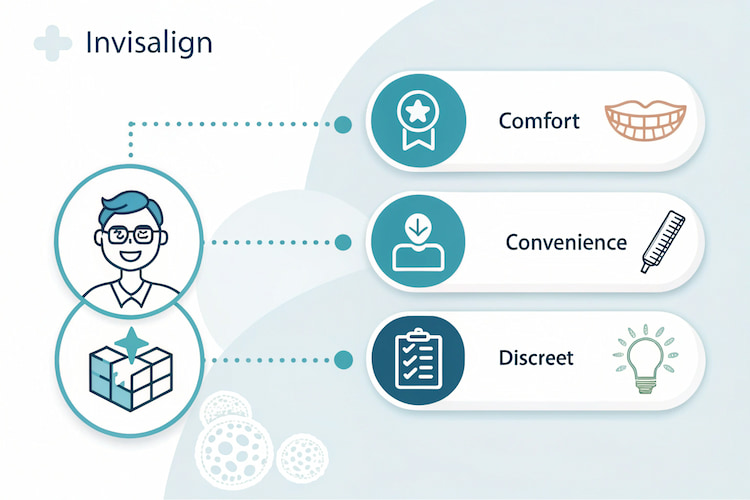 Invisalign

Comfort

Convenience

Discreet